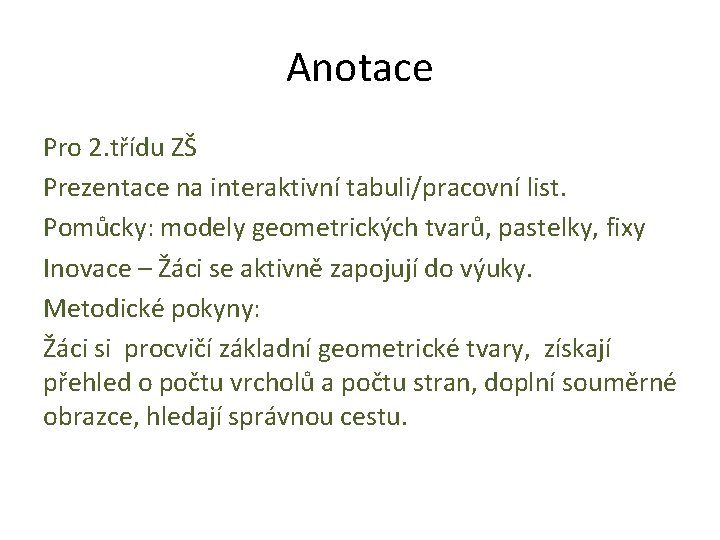 Anotace

Pro 2.třídu ZŠ

Prezentace na interaktivní tabuli/pracovní list.

Pomůcky: modely geometrických tvarů, pastelky, fixy

Inovace – Žáci se aktivně zapojují do výuky.

Metodické pokyny:

Žáci si procvičí základní geometrické tvary, získají přehled o počtu vrcholů a počtu stran, doplní souměrné obrazce, hledají správnou cestu.